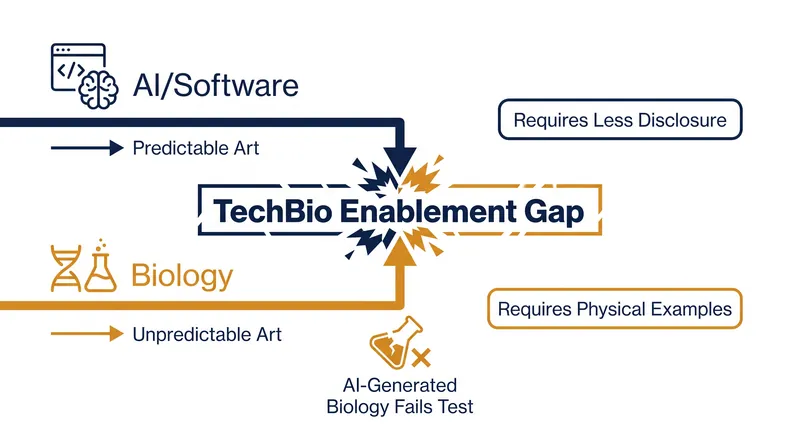 AI/Software

Predictable Art

Requires Less Disclosure

TechBio Enablement Gap

Biology

Unpredictable Art

Requires Physical Examples

AI-Generated Biology Fails Test